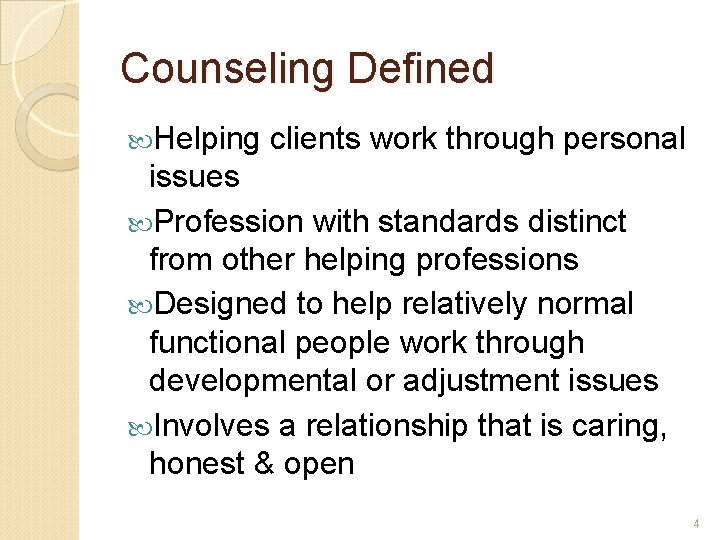 Counseling Defined

Helping clients work through personal issues

Profession with standards distinct from other helping professions

Designed to help relatively normal functional people work through developmental or adjustment issues

Involves a relationship that is caring, honest & open

4